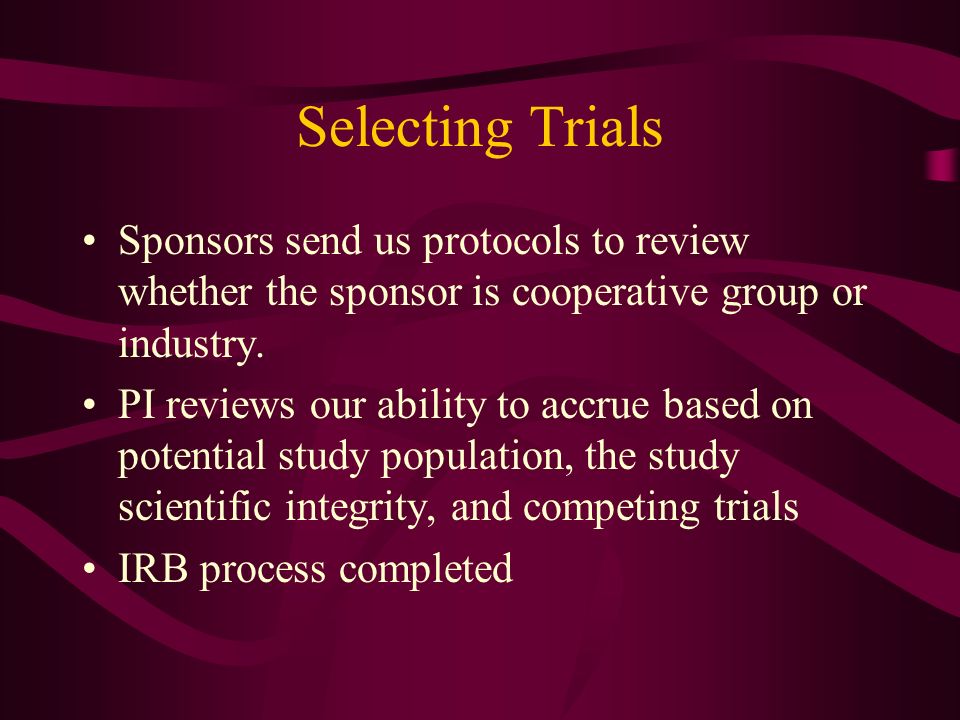 Selecting Trials

• Sponsors send us protocols to review whether the sponsor is cooperative group or industry.
• PI reviews our ability to accrue based on potential study population, the study scientific integrity, and competing trials
• IRB process completed